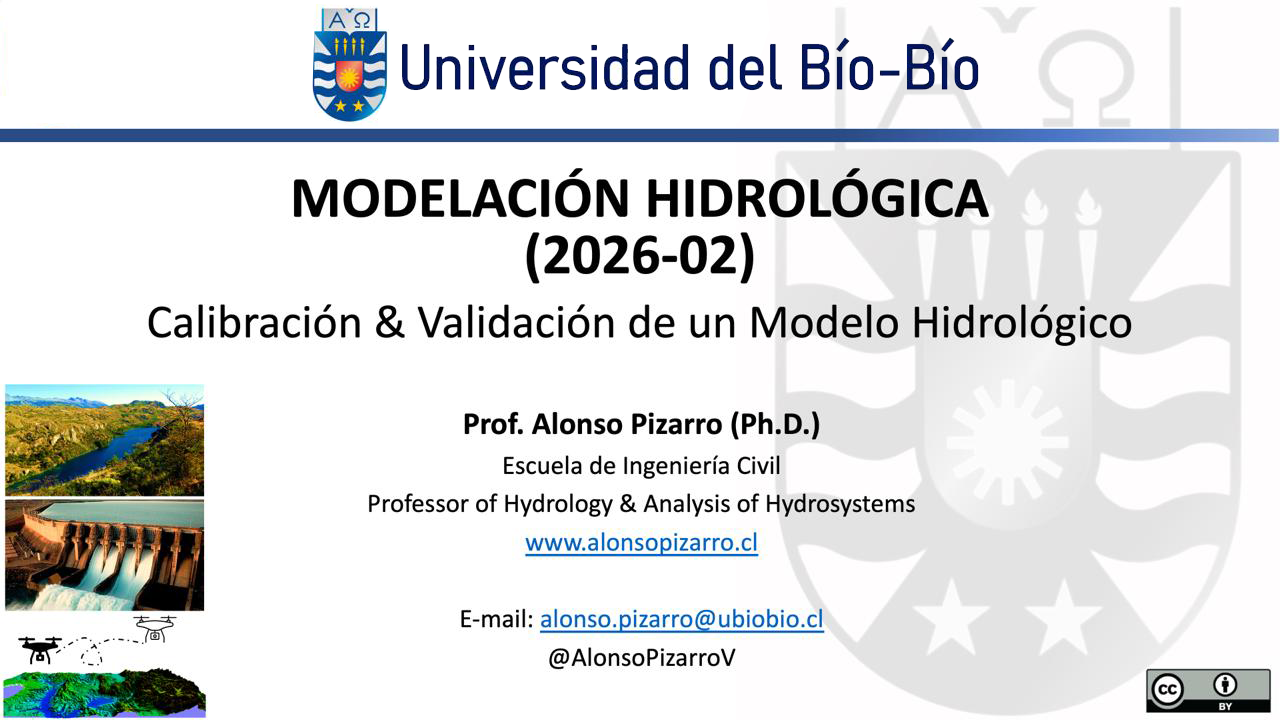 A Ω

Universidad del Bío-Bío

MODELACIÓN HIDROLÓGICA
(2026-02)

Calibración & Validación de un Modelo Hidrológico

Prof. Alonso Pizarro (Ph.D.)
Escuela de Ingeniería Civil
Professor of Hydrology & Analysis of Hydrosystems
www.alonsopizarro.cl

E-mail: alonso.pizarro@ubiobio.cl
@AlonsoPizarroV

cc BY